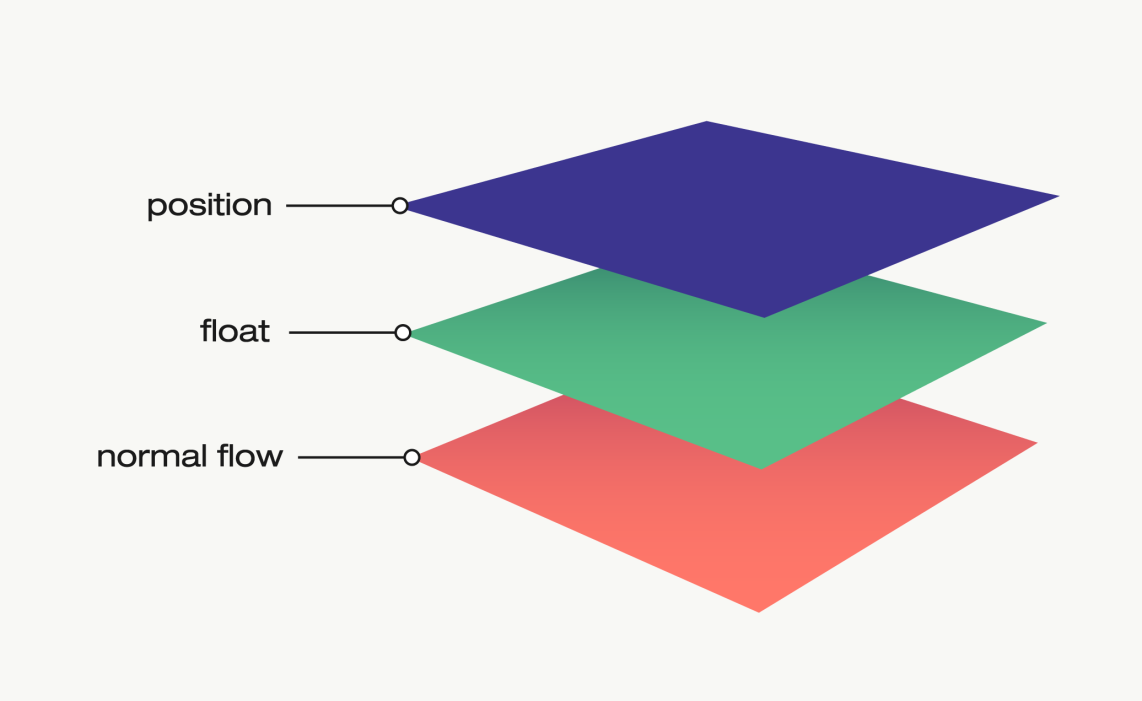 position

float

normal flow